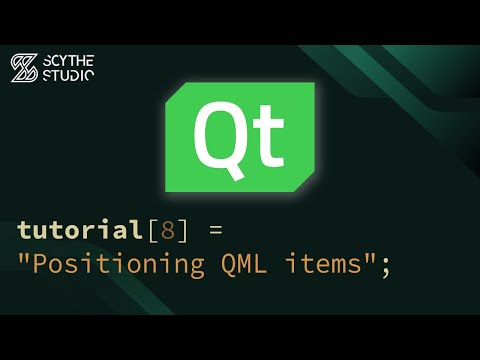 SCYTHE STUDIO

Qt

tutorial[8] =
"Positioning QML items";